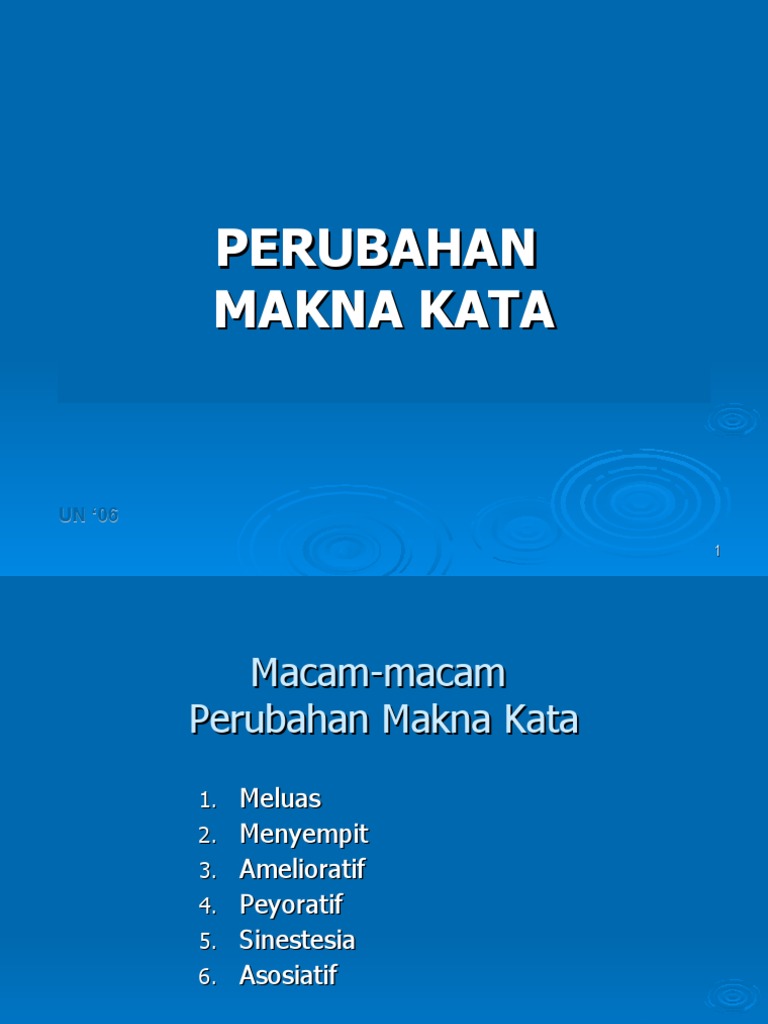 PERUBAHAN MAKNA KATA

UN '06

1

Macam-macam Perubahan Makna Kata

1. Meluas
2. Menyempit
3. Amelioratif
4. Peyoratif
5. Sinestesia
6. Asosiatif